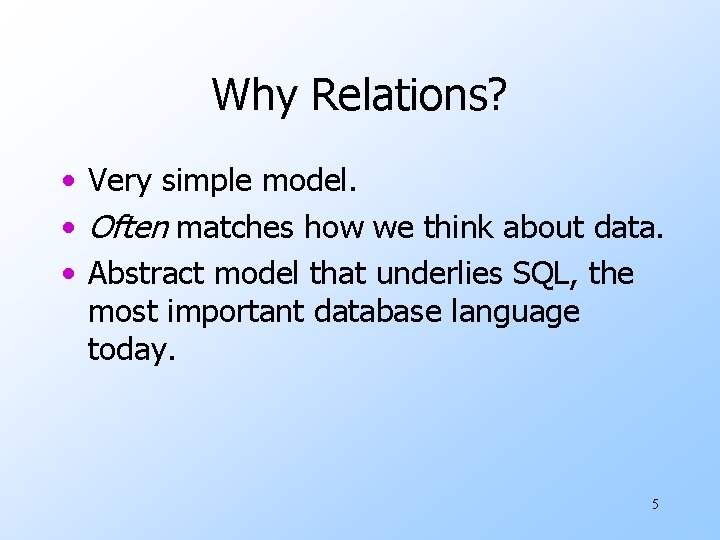 Why Relations?

• Very simple model.
• Often matches how we think about data.
• Abstract model that underlies SQL, the most important database language today.

5